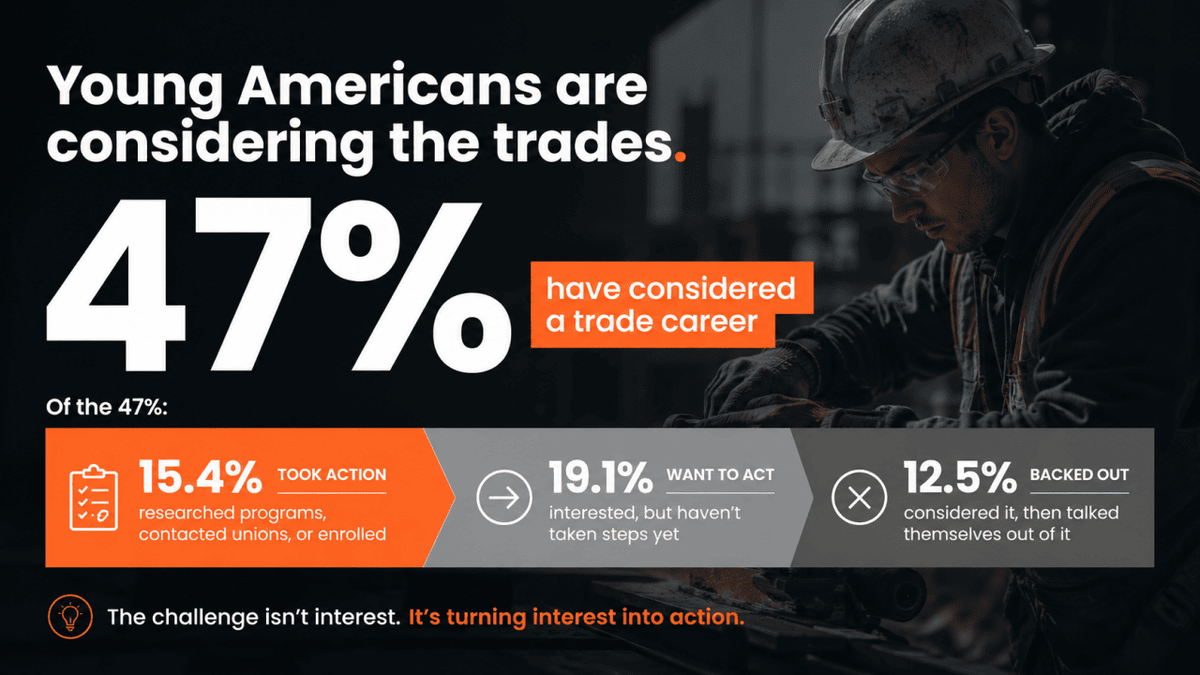 Young Americans are considering the trades.

47%

have considered a trade career

Of the 47%:

15.4% TOOK ACTION
researched programs, contacted unions, or enrolled

19.1% WANT TO ACT
interested, but haven't taken steps yet

12.5% BACKED OUT
considered it, then talked themselves out of it

The challenge isn't interest. It's turning interest into action.